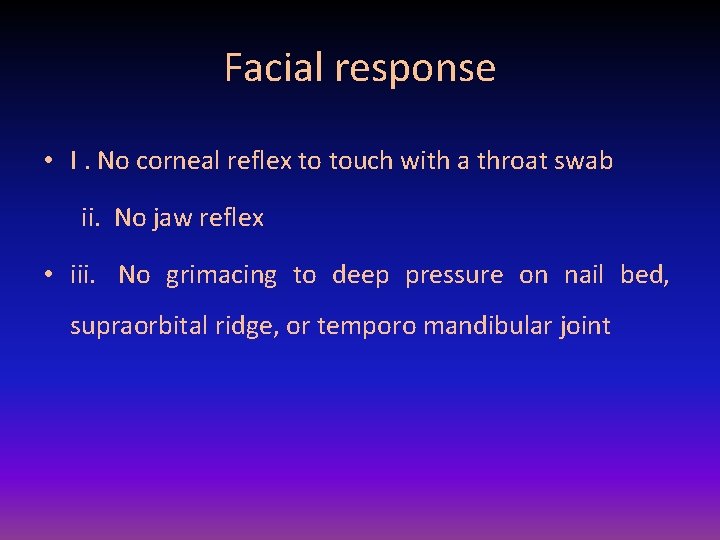 Facial response

• I . No corneal reflex to touch with a throat swab

ii. No jaw reflex

• iii. No grimacing to deep pressure on nail bed, supraorbital ridge, or temporo mandibular joint